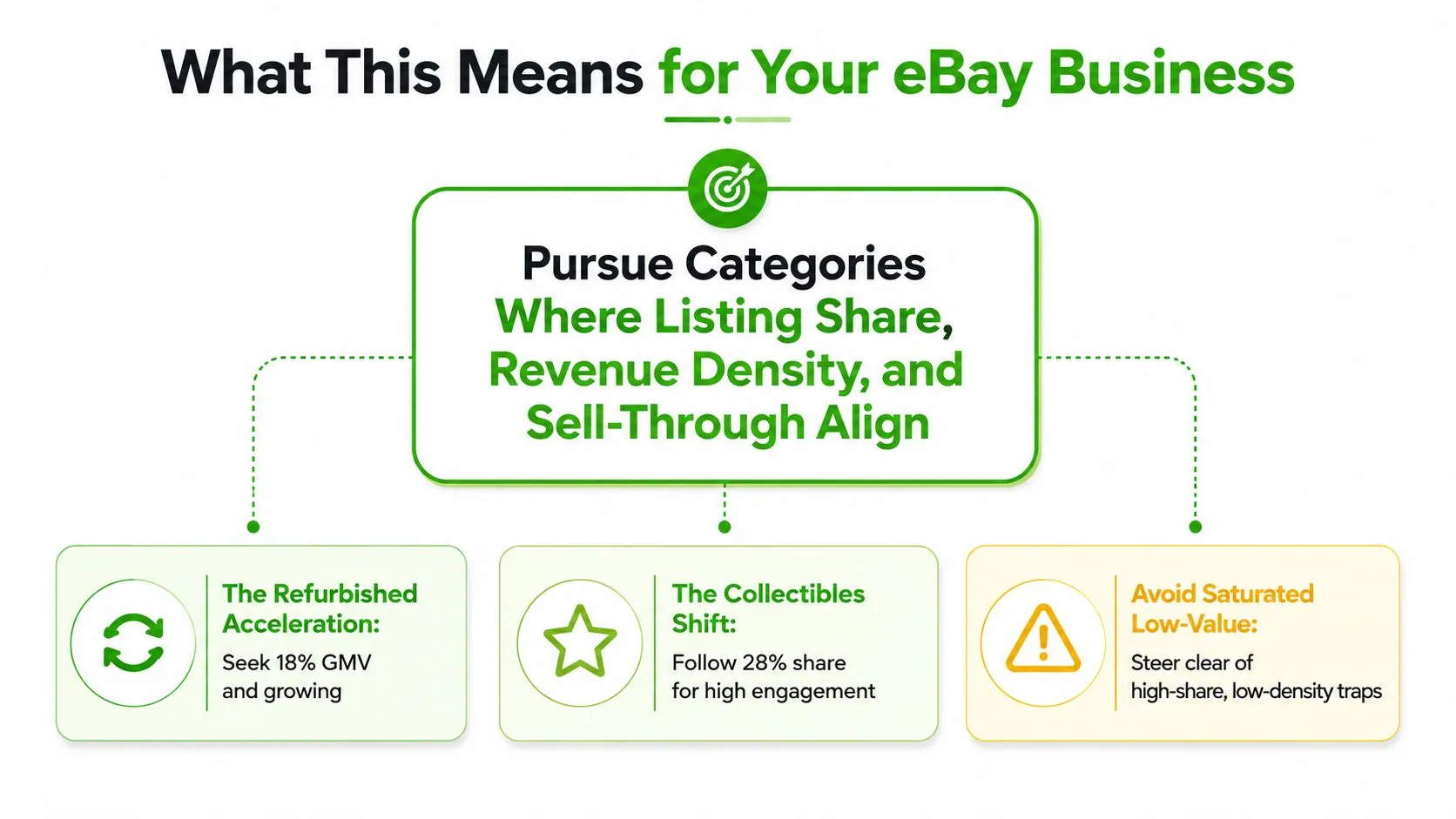 What This Means for Your eBay Business

Pursue Categories Where Listing Share, Revenue Density, and Sell-Through Align

The Refurbished Acceleration:
Seek 18% GMV and growing

The Collectibles Shift:
Follow 28% share for high engagement

Avoid Saturated Low-Value:
Steer clear of high-share, low-density traps